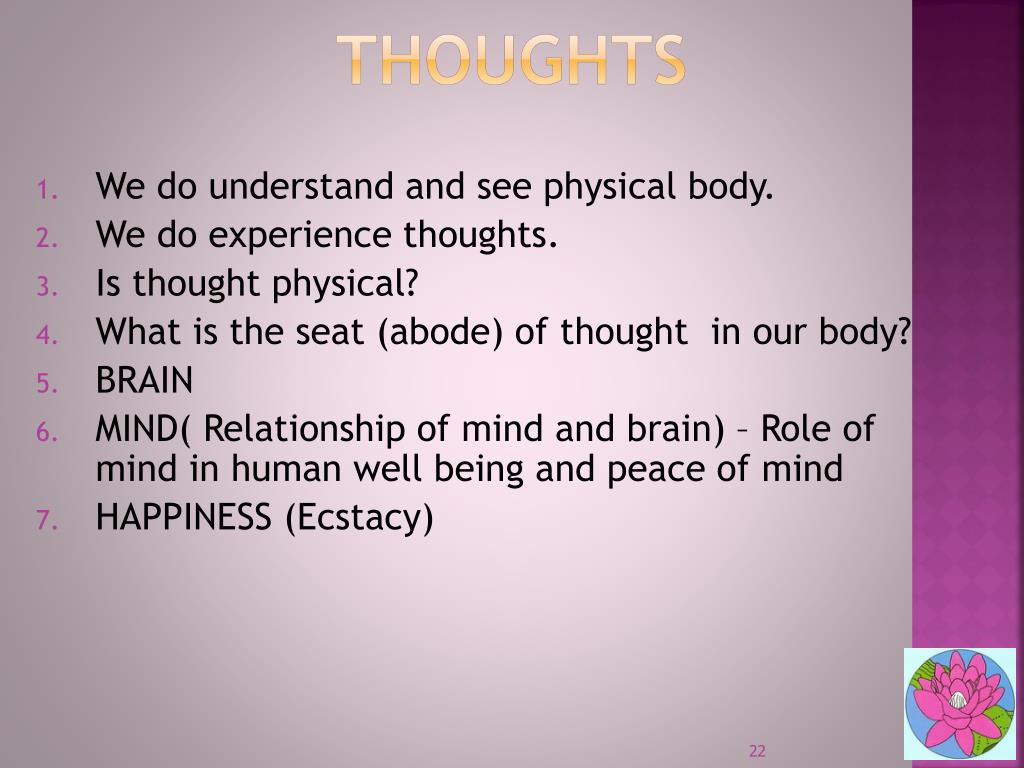 THOUGHTS

1. We do understand and see physical body.
2. We do experience thoughts.
3. Is thought physical?
4. What is the seat (abode) of thought in our body?
5. BRAIN
6. MIND( Relationship of mind and brain) – Role of mind in human well being and peace of mind
7. HAPPINESS (Ecstacy)

22